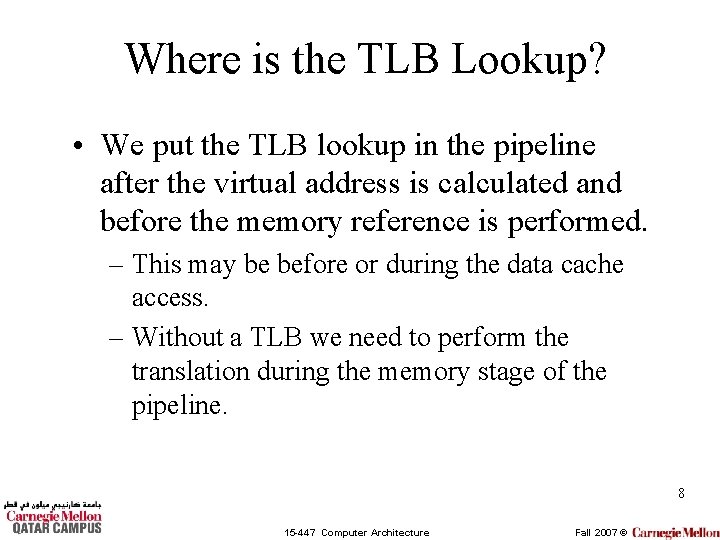 Where is the TLB Lookup?

• We put the TLB lookup in the pipeline after the virtual address is calculated and before the memory reference is performed.

– This may be before or during the data cache access.

– Without a TLB we need to perform the translation during the memory stage of the pipeline.

8

جامعة كارنيجي ميلون في قطر
Carnegie Mellon
QATAR CAMPUS

15-447 Computer Architecture

Fall 2007 © Carnegie Mellon